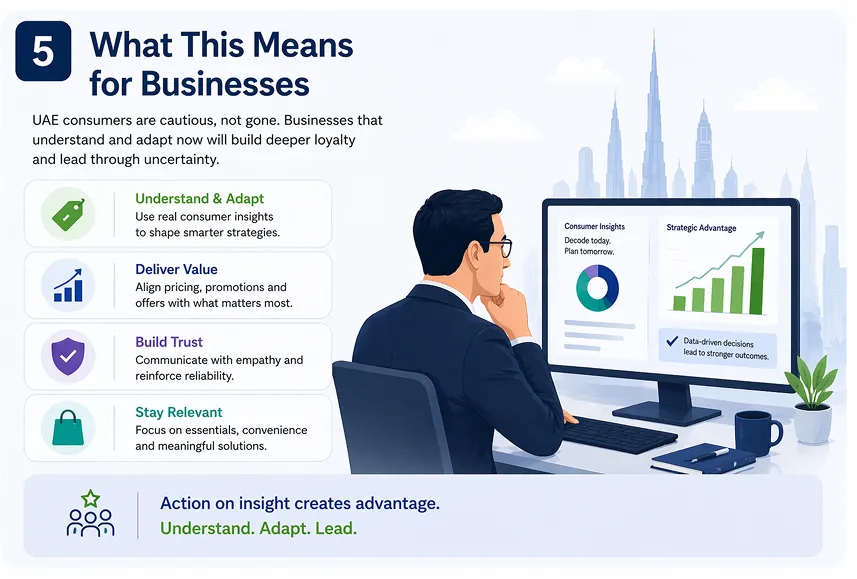 5

What This Means for Businesses

UAE consumers are cautious, not gone. Businesses that understand and adapt now will build deeper loyalty and lead through uncertainty.

Understand & Adapt
Use real consumer insights to shape smarter strategies.

Deliver Value
Align pricing, promotions and offers with what matters most.

Build Trust
Communicate with empathy and reinforce reliability.

Stay Relevant
Focus on essentials, convenience and meaningful solutions.

Consumer Insights
Decode today. Plan tomorrow.

Strategic Advantage

Data-driven decisions lead to stronger outcomes.

Action on insight creates advantage.
Understand. Adapt. Lead.